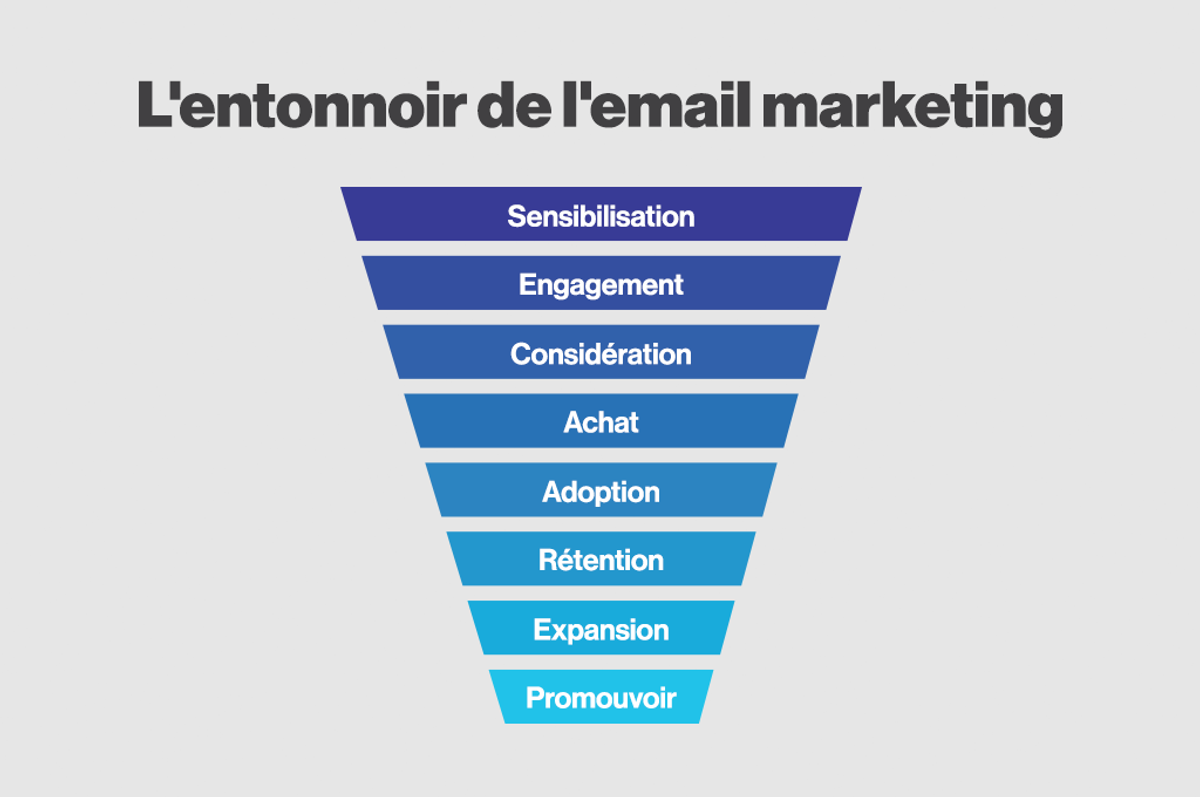 L'entonnoir de l'email marketing

Sensibilisation

Engagement

Considération

Achat

Adoption

Rétention

Expansion

Promouvoir